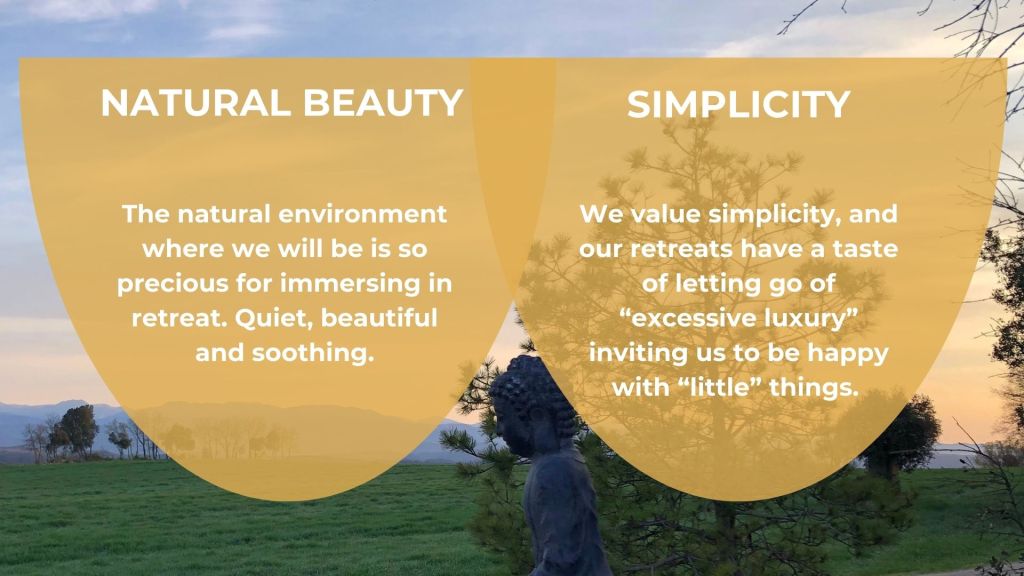 NATURAL BEAUTY

The natural environment where we will be is so precious for immersing in retreat. Quiet, beautiful and soothing.

SIMPLICITY

We value simplicity, and our retreats have a taste of letting go of “excessive luxury” inviting us to be happy with “little” things.